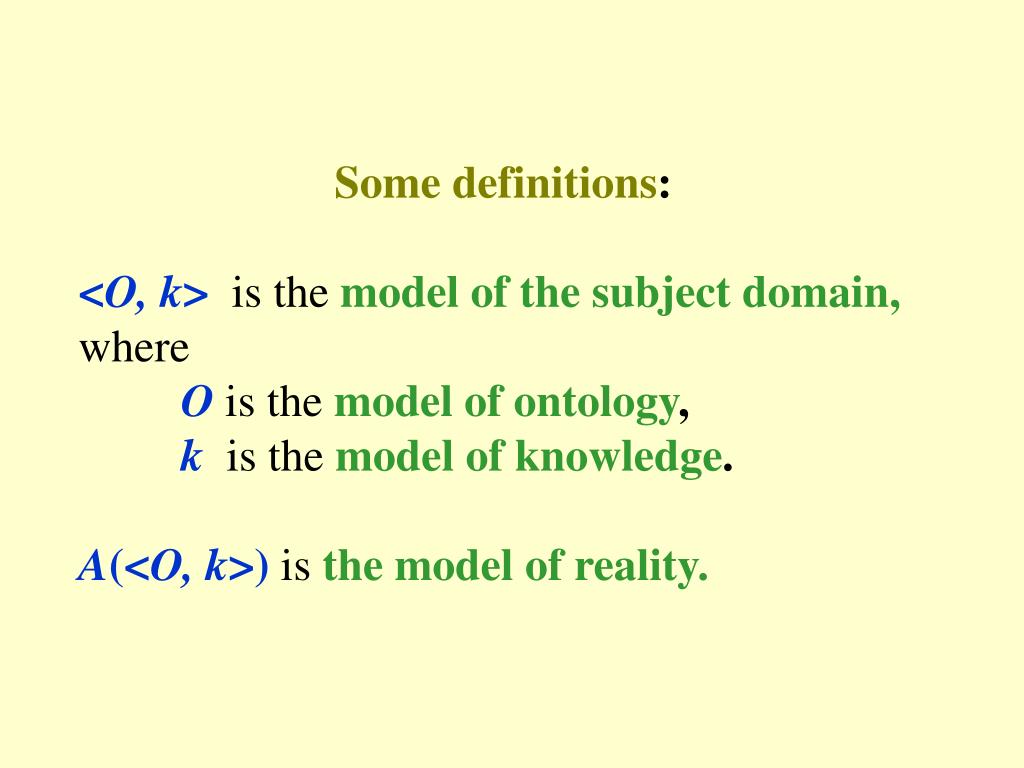 Some definitions:

$<O, k>$ is the model of the subject domain, where
$O$ is the model of ontology,
$k$ is the model of knowledge.

$A(<O, k>)$ is the model of reality.